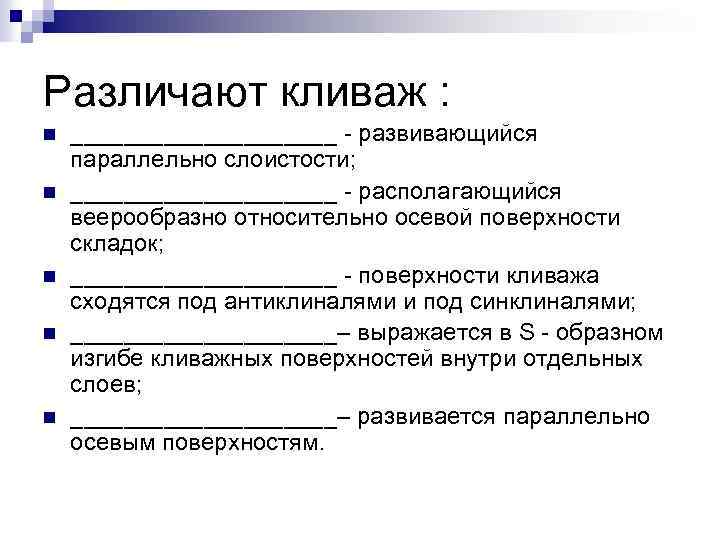 Различают кливаж :

■ ____________________ - развивающийся параллельно слоистости;

■ ____________________ - располагающийся веерообразно относительно осевой поверхности складок;

■ ____________________ - поверхности кливажа сходятся под антиклиналями и под синклиналями;

■ ____________________– выражается в S - образном изгибе кливажных поверхностей внутри отдельных слоев;

■ ____________________– развивается параллельно осевым поверхностям.